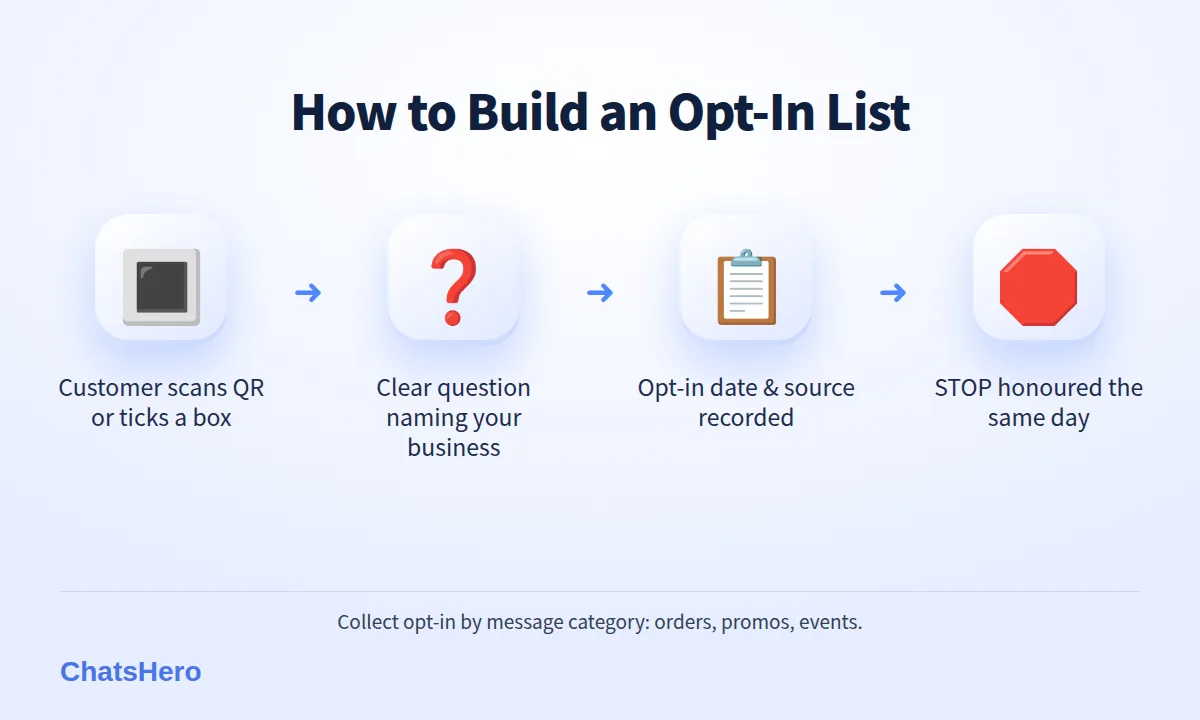 How to Build an Opt-In List

Customer scans QR or ticks a box

→

Clear question naming your business

→

Opt-in date & source recorded

→

STOP honoured the same day

Collect opt-in by message category: orders, promos, events.

ChatsHero